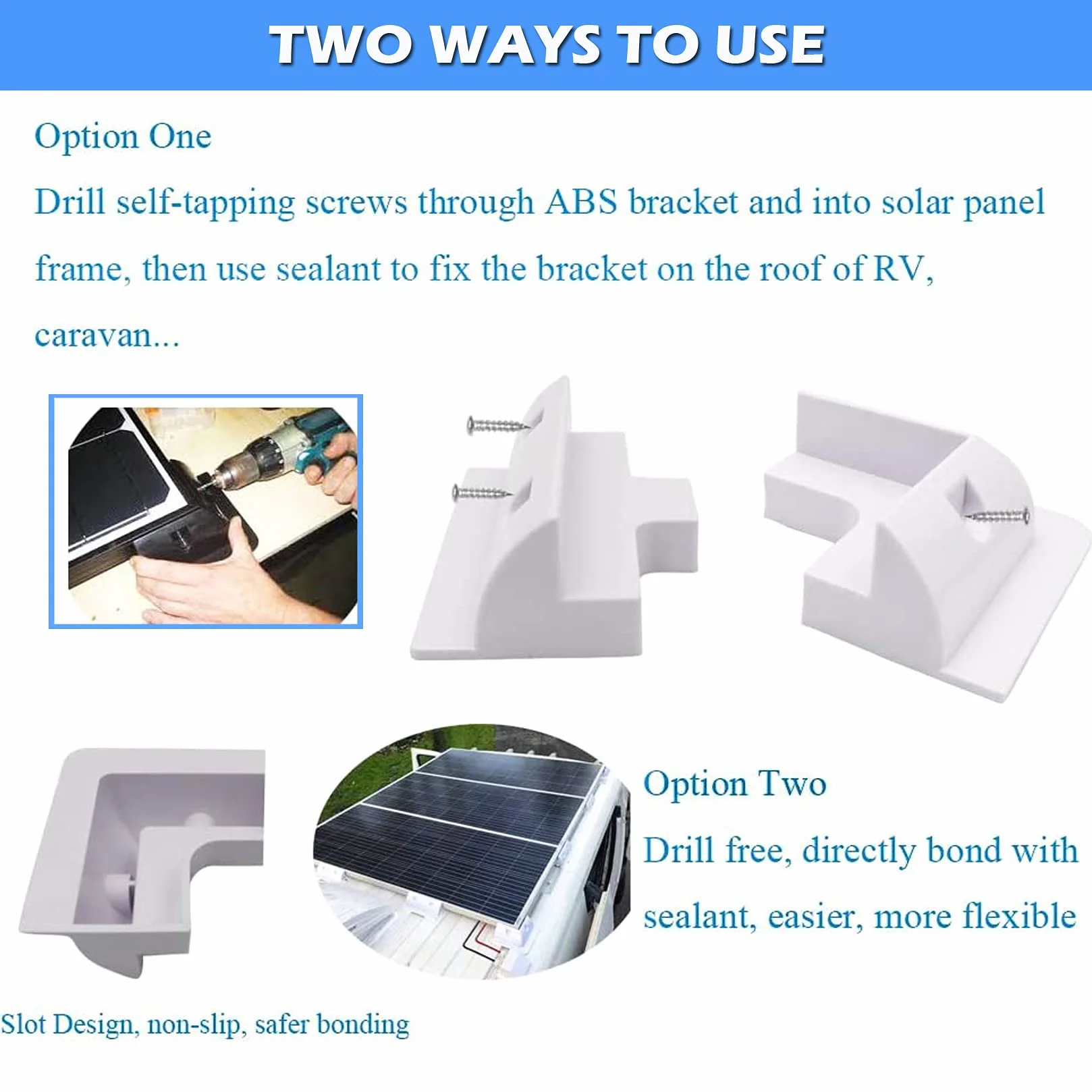 TWO WAYS TO USE

Option One

Drill self-tapping screws through ABS bracket and into solar panel frame, then use sealant to fix the bracket on the roof of RV, caravan...

Option Two

Drill free, directly bond with sealant, easier, more flexible

Slot Design, non-slip, safer bonding